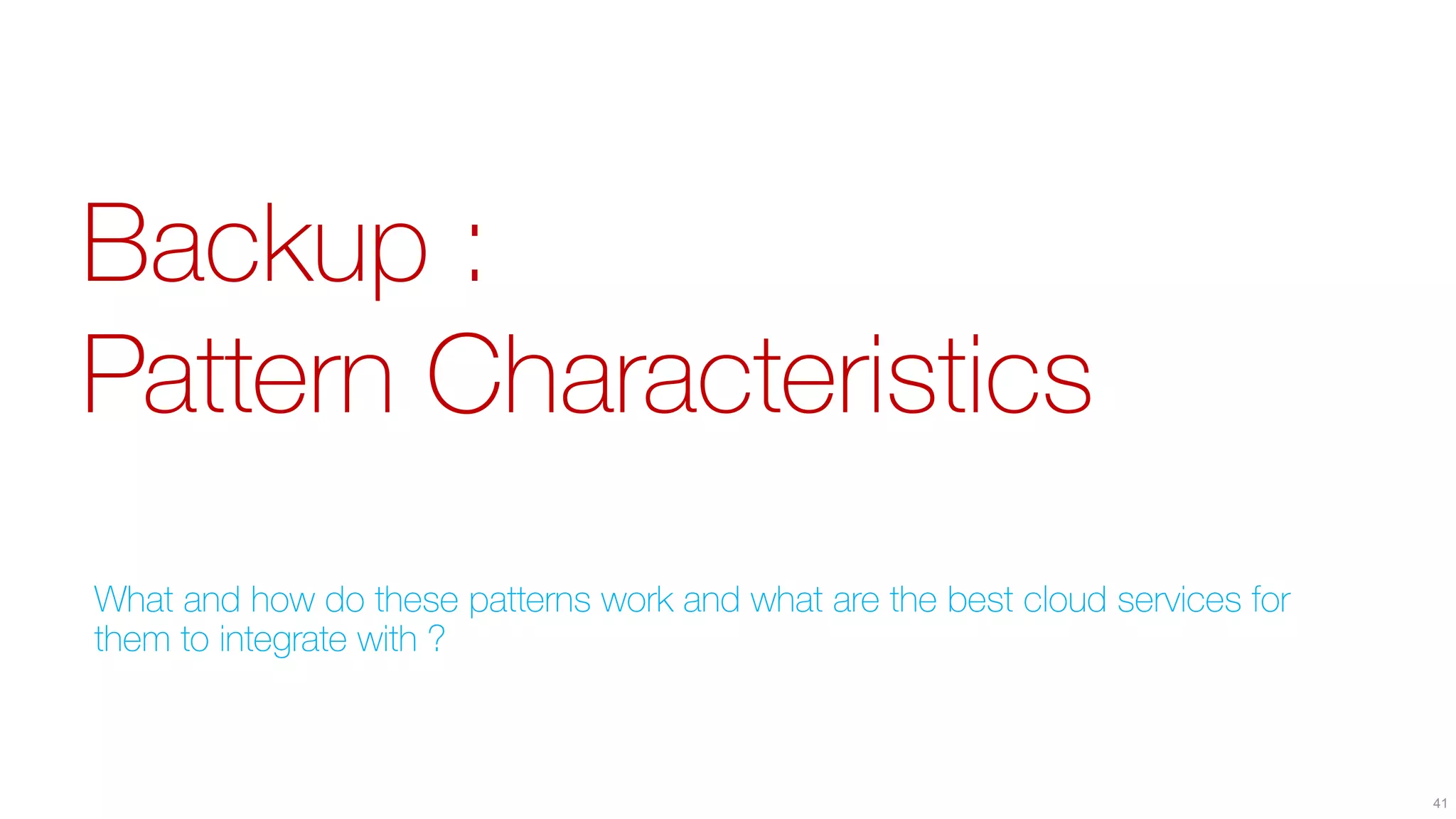 Backup :
Pattern Characteristics

What and how do these patterns work and what are the best cloud services for them to integrate with ?

41